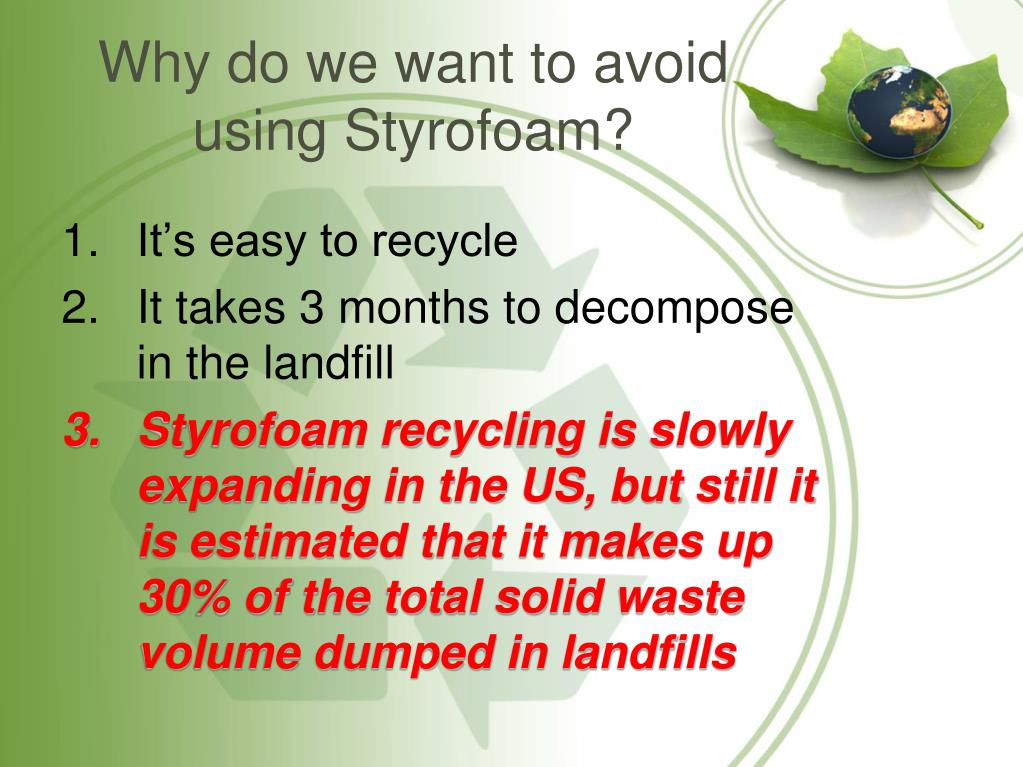 Why do we want to avoid using Styrofoam?

1. It's easy to recycle
2. It takes 3 months to decompose in the landfill
3. Styrofoam recycling is slowly expanding in the US, but still it is estimated that it makes up 30% of the total solid waste volume dumped in landfills